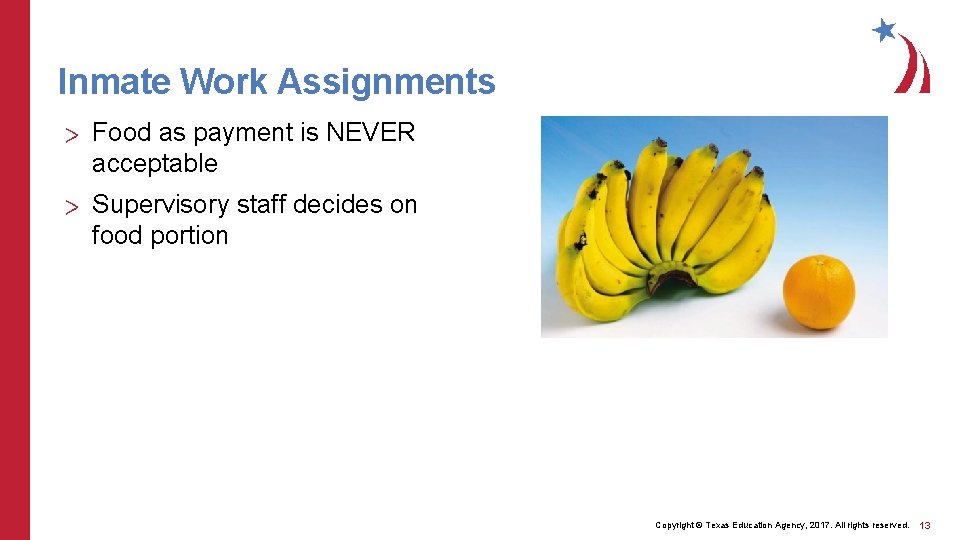 Inmate Work Assignments

> Food as payment is NEVER acceptable

> Supervisory staff decides on food portion

Copyright © Texas Education Agency, 2017. All rights reserved. 13